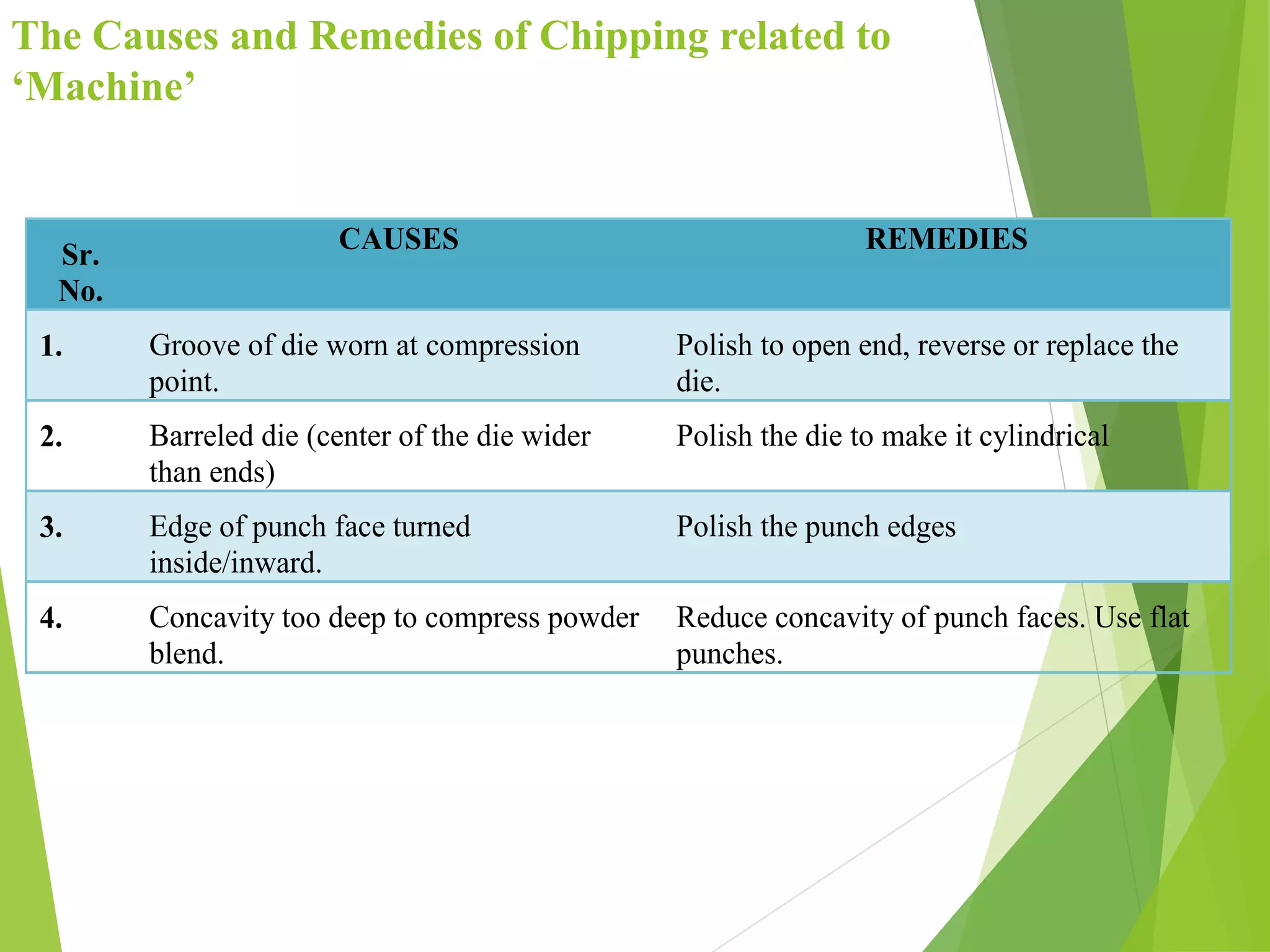 The Causes and Remedies of Chipping related to ‘Machine’

| Sr. No. | CAUSES | REMEDIES |
|---|---|---|
| 1. | Groove of die worn at compression point. | Polish to open end, reverse or replace the die. |
| 2. | Barreled die (center of the die wider than ends) | Polish the die to make it cylindrical |
| 3. | Edge of punch face turned inside/inward. | Polish the punch edges |
| 4. | Concavity too deep to compress powder blend. | Reduce concavity of punch faces. Use flat punches. |